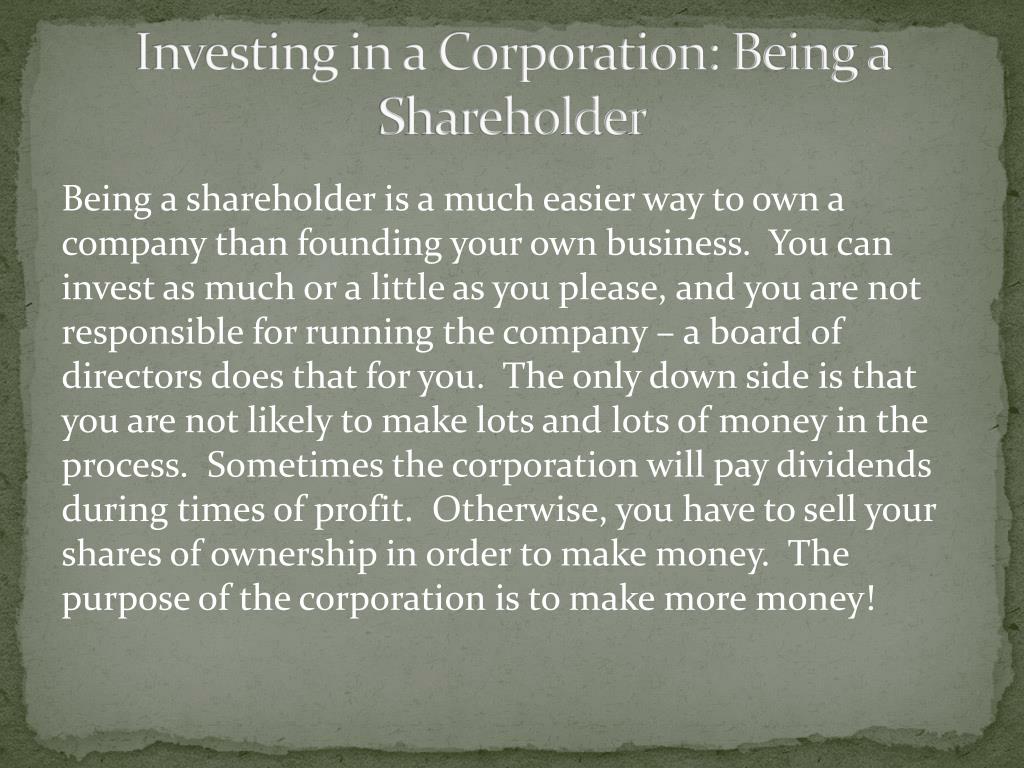 Investing in a Corporation: Being a Shareholder

Being a shareholder is a much easier way to own a company than founding your own business.  You can invest as much or a little as you please, and you are not responsible for running the company – a board of directors does that for you.  The only down side is that you are not likely to make lots and lots of money in the process.  Sometimes the corporation will pay dividends during times of profit.  Otherwise, you have to sell your shares of ownership in order to make money.  The purpose of the corporation is to make more money!